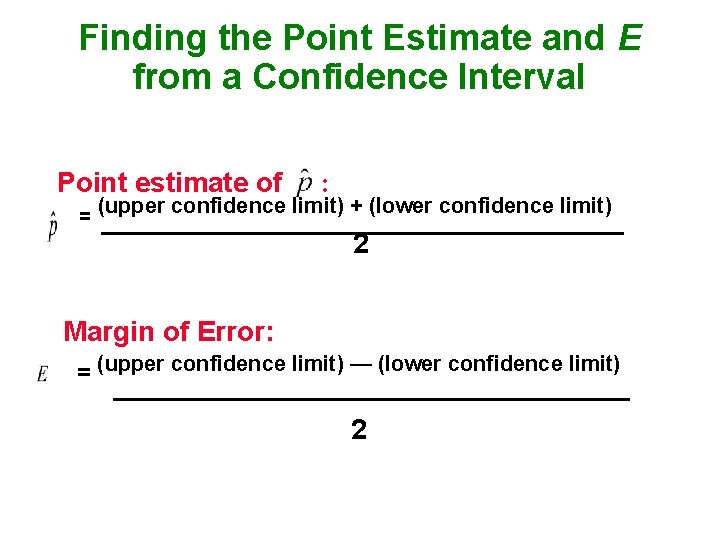 Finding the Point Estimate and $E$ from a Confidence Interval

Point estimate of $\hat{p}$ :

$\hat{p} = \frac{\text{(upper confidence limit) + (lower confidence limit)}}{2}$

Margin of Error:

$E = \frac{\text{(upper confidence limit) — (lower confidence limit)}}{2}$